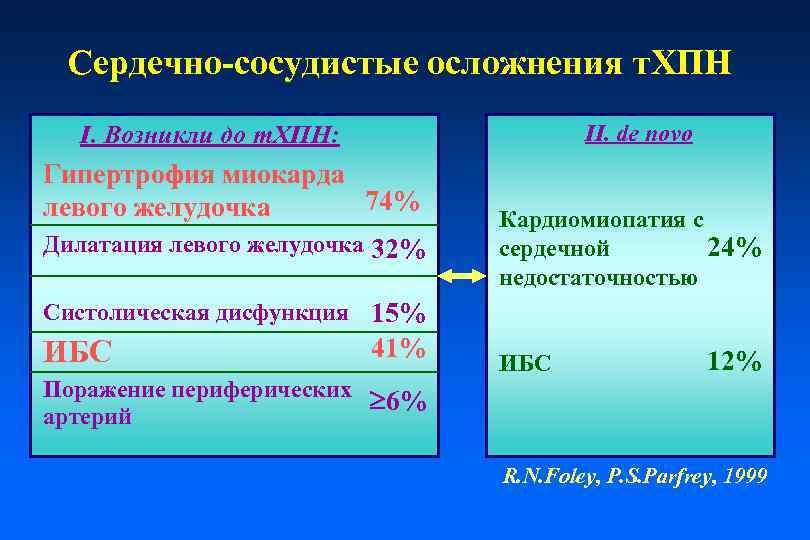 Сердечно-сосудистые осложнения тХПН

I. Возникли до тХПН:

Гипертрофия миокарда левого желудочка 74%

Дилатация левого желудочка 32%

Систолическая дисфункция 15%

ИБС 41%

Поражение периферических артерий $\geq$6%

II. de novo

Кардиомиопатия с сердечной недостаточностью 24%

ИБС 12%

R.N.Foley, P.S.Parfrey, 1999